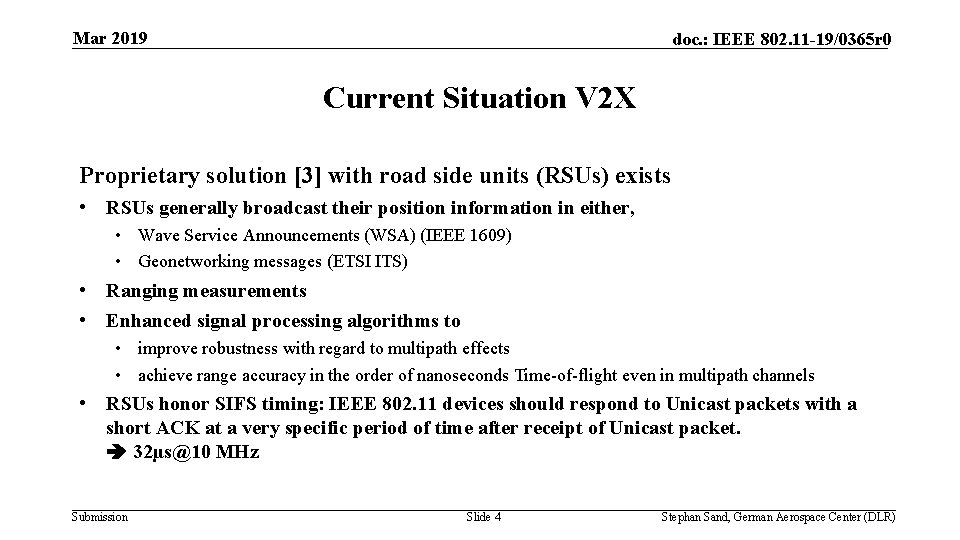 Mar 2019

doc.: IEEE 802.11-19/0365r0

Current Situation V2X

Proprietary solution [3] with road side units (RSUs) exists

• RSUs generally broadcast their position information in either,
  • Wave Service Announcements (WSA) (IEEE 1609)
  • Geonetworking messages (ETSI ITS)
• Ranging measurements
• Enhanced signal processing algorithms to
  • improve robustness with regard to multipath effects
  • achieve range accuracy in the order of nanoseconds Time-of-flight even in multipath channels
• RSUs honor SIFS timing: IEEE 802.11 devices should respond to Unicast packets with a short ACK at a very specific period of time after receipt of Unicast packet.
➔ 32µs@10 MHz

Submission

Slide 4

Stephan Sand, German Aerospace Center (DLR)